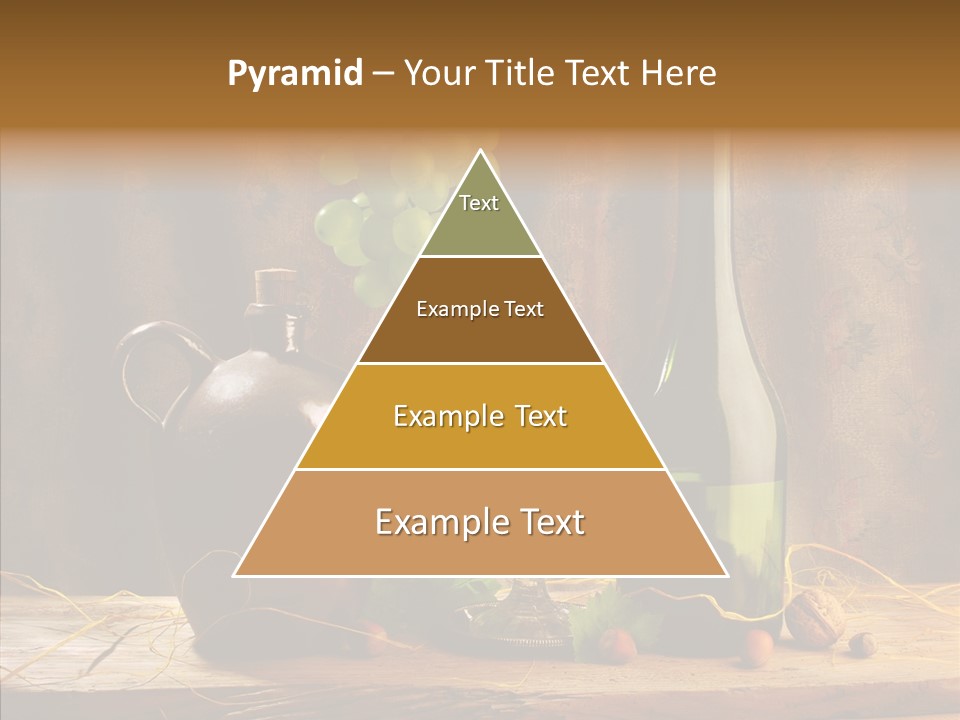 Pyramid – Your Title Text Here

Text

Example Text

Example Text

Example Text